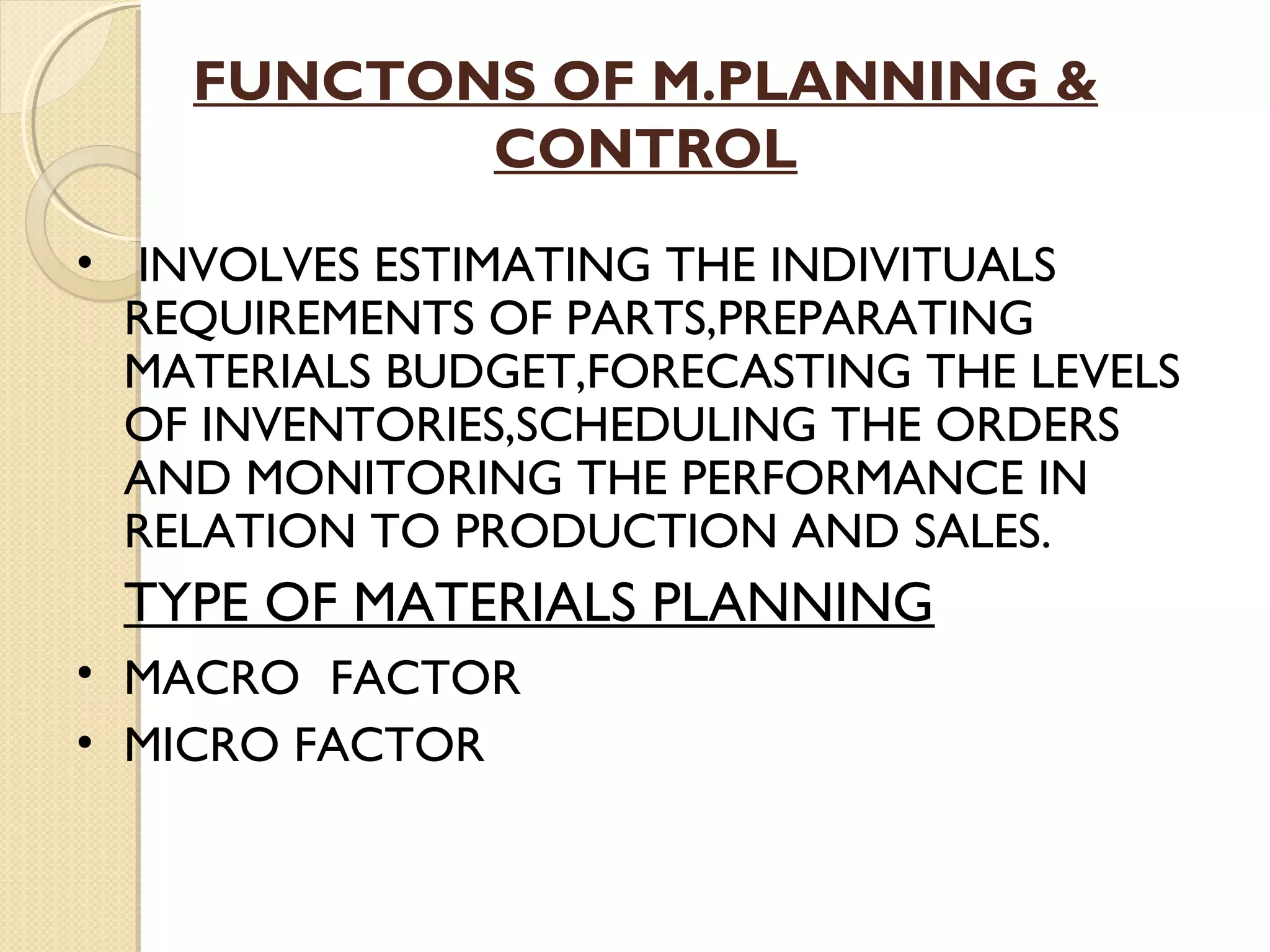 FUNCTONS OF M.PLANNING & CONTROL

• INVOLVES ESTIMATING THE INDIVITUALS REQUIREMENTS OF PARTS,PREPARATING MATERIALS BUDGET,FORECASTING THE LEVELS OF INVENTORIES,SCHEDULING THE ORDERS AND MONITORING THE PERFORMANCE IN RELATION TO PRODUCTION AND SALES.

TYPE OF MATERIALS PLANNING

• MACRO FACTOR
• MICRO FACTOR